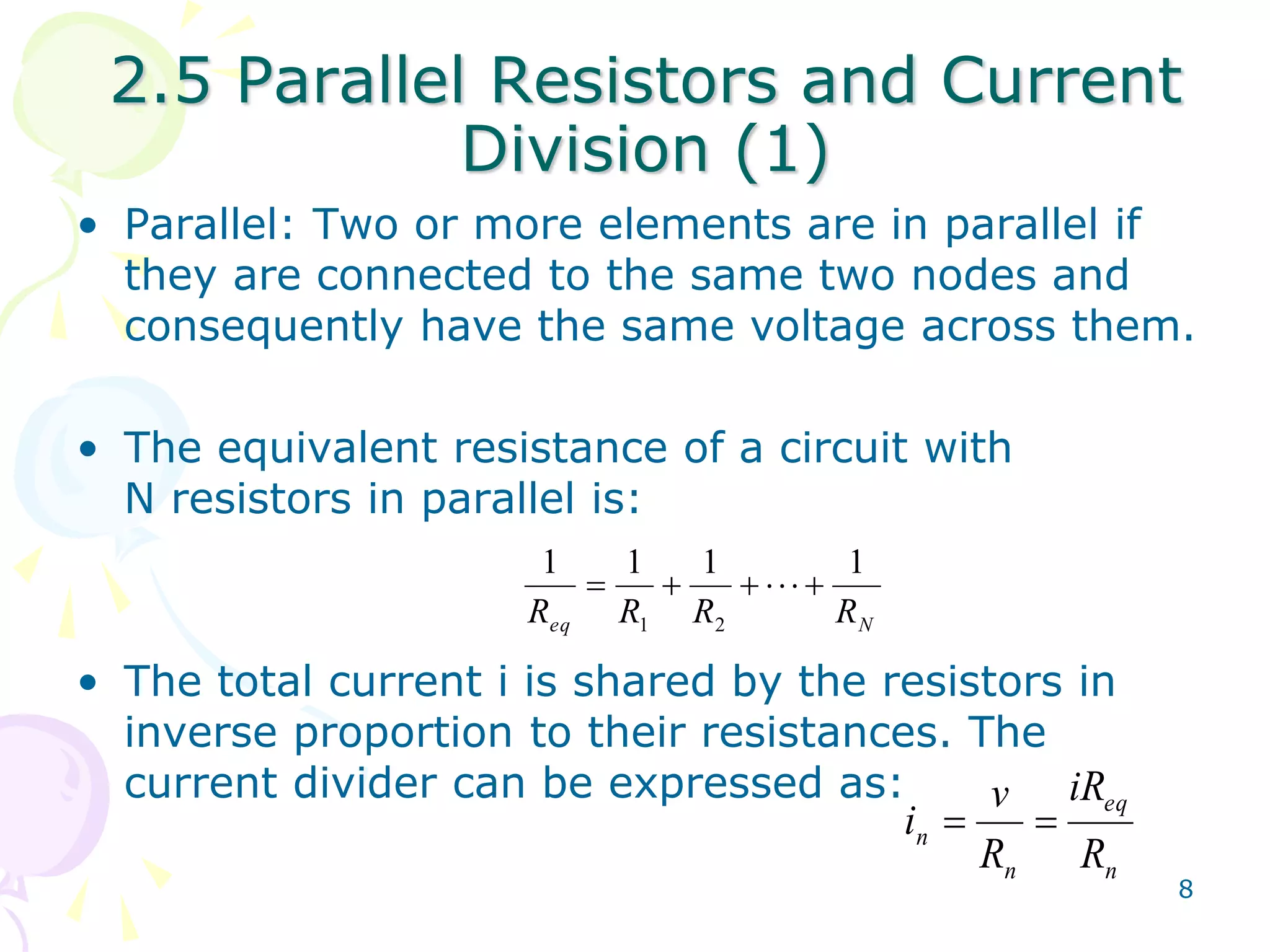 2.5 Parallel Resistors and Current Division (1)

• Parallel: Two or more elements are in parallel if they are connected to the same two nodes and consequently have the same voltage across them.

• The equivalent resistance of a circuit with N resistors in parallel is:

$\frac{1}{R_{eq}} = \frac{1}{R_1} + \frac{1}{R_2} + \cdots + \frac{1}{R_N}$

• The total current i is shared by the resistors in inverse proportion to their resistances. The current divider can be expressed as: $i_n = \frac{v}{R_n} = \frac{iR_{eq}}{R_n}$

8